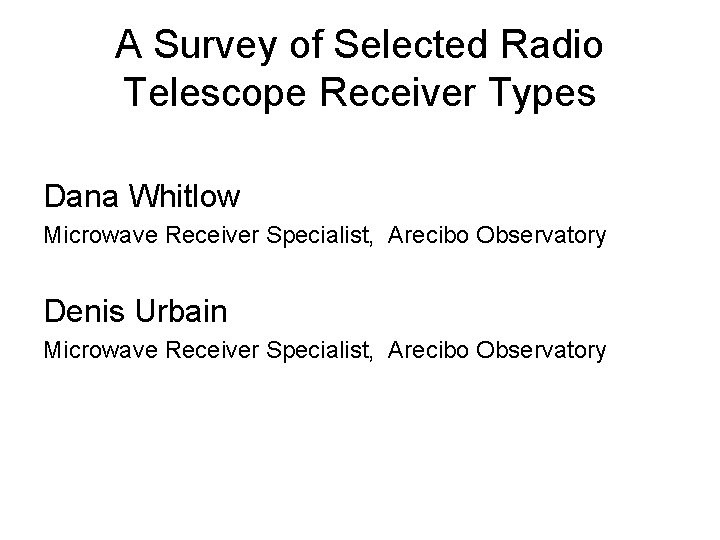 A Survey of Selected Radio Telescope Receiver Types

Dana Whitlow

Microwave Receiver Specialist, Arecibo Observatory

Denis Urbain

Microwave Receiver Specialist, Arecibo Observatory